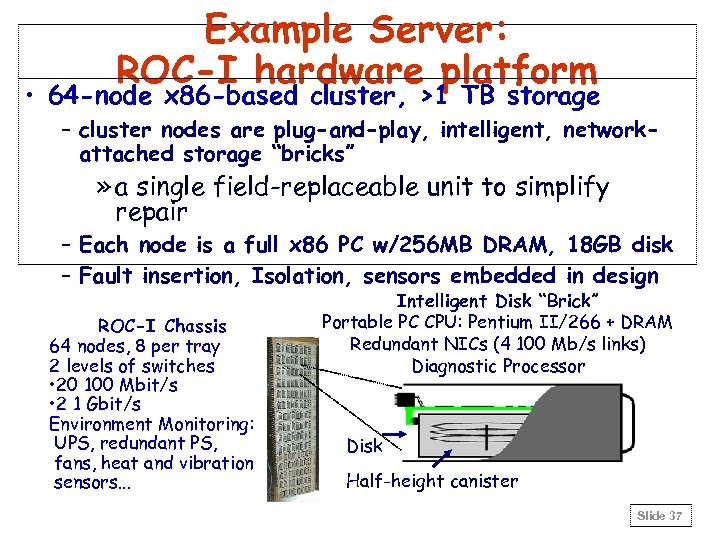 Example Server:
ROC-I hardware platform

• 64-node x86-based cluster, >1 TB storage
– cluster nodes are plug-and-play, intelligent, network-attached storage "bricks"
» a single field-replaceable unit to simplify repair
– Each node is a full x86 PC w/256MB DRAM, 18GB disk
– Fault insertion, Isolation, sensors embedded in design

ROC-I Chassis
64 nodes, 8 per tray
2 levels of switches
•20 100 Mbit/s
•2 1 Gbit/s
Environment Monitoring:
UPS, redundant PS,
fans, heat and vibration sensors...

Intelligent Disk "Brick"
Portable PC CPU: Pentium II/266 + DRAM
Redundant NICs (4 100 Mb/s links)
Diagnostic Processor

Disk

Half-height canister

Slide 37